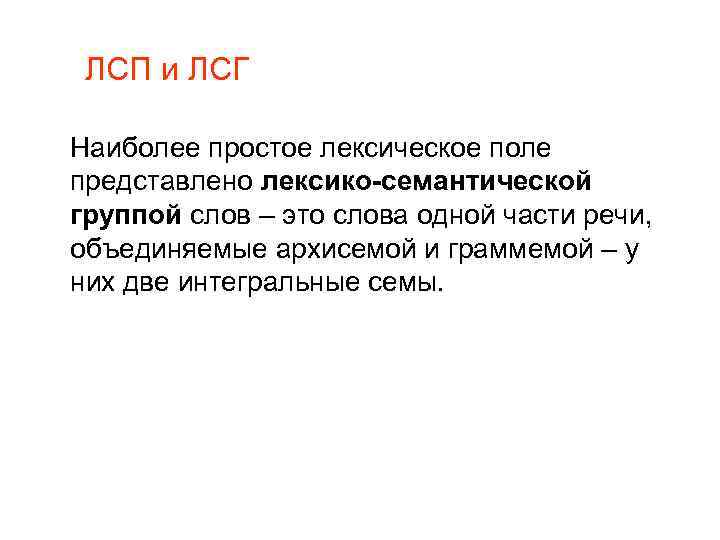 ЛСП и ЛСГ

Наиболее простое лексическое поле представлено лексико-семантической группой слов – это слова одной части речи, объединяемые архисемой и граммемой – у них две интегральные семы.